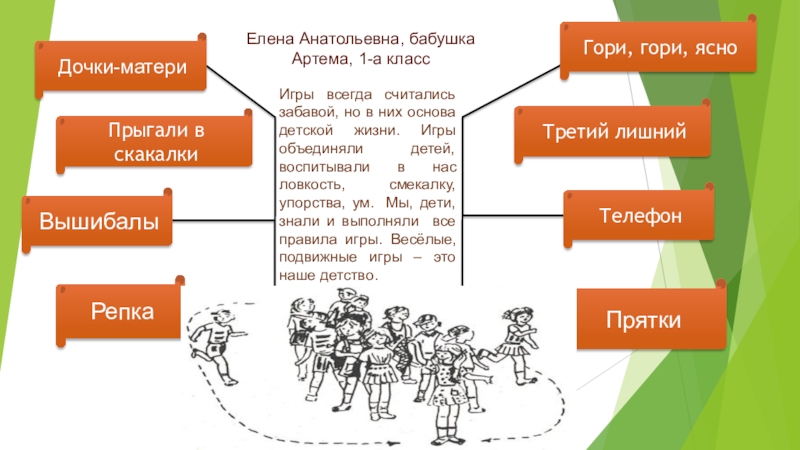 Елена Анатольевна, бабушка Артема, 1-а класс

Игры всегда считались забавой, но в них основа детской жизни. Игры объединяли детей, воспитывали в нас ловкость, смекалку, упорства, ум. Мы, дети, знали и выполняли все правила игры. Весёлые, подвижные игры – это наше детство.

Дочки-матери

Прыгали в скакалки

Вышибалы

Репка

Гори, гори, ясно

Третий лишний

Телефон

Прятки